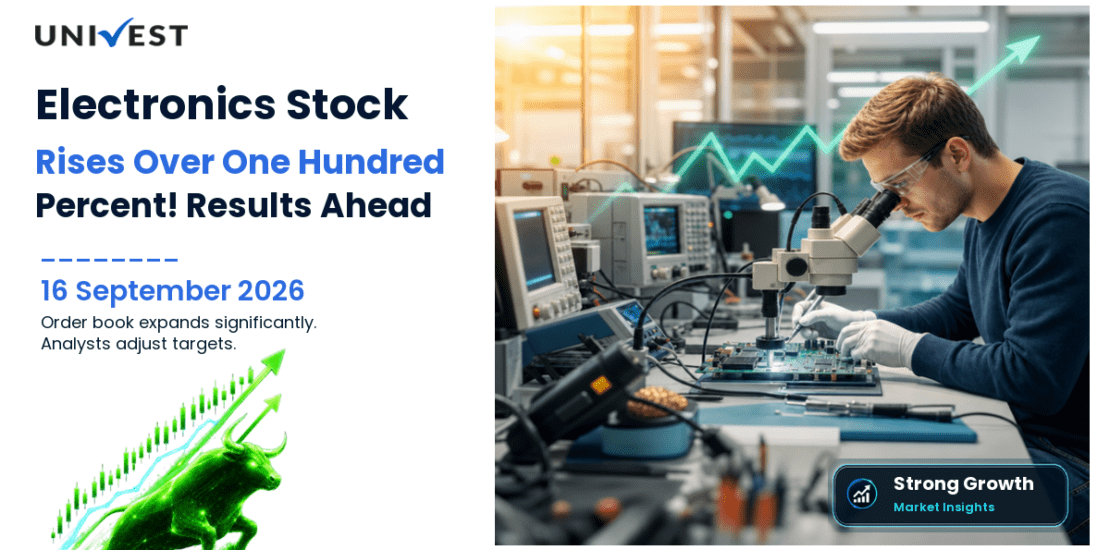 UNIVEST

Electronics Stock
Rises Over One Hundred Percent! Results Ahead

16 September 2026
Order book expands significantly. Analysts adjust targets.

Strong Growth
Market Insights